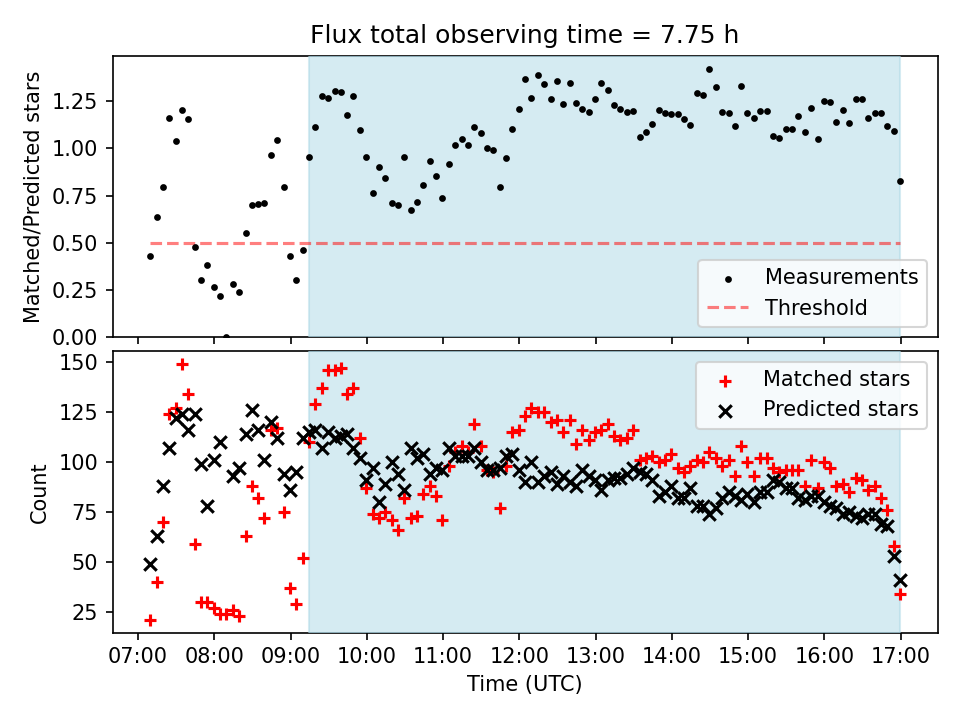 Flux total observing time = 7.75 h

Matched/Predicted stars

1.25
1.00
0.75
0.50
0.25
0.00

Measurements
Threshold

Count

150
125
100
75
50
25

Matched stars
Predicted stars

07:00 08:00 09:00 10:00 11:00 12:00 13:00 14:00 15:00 16:00 17:00

Time (UTC)